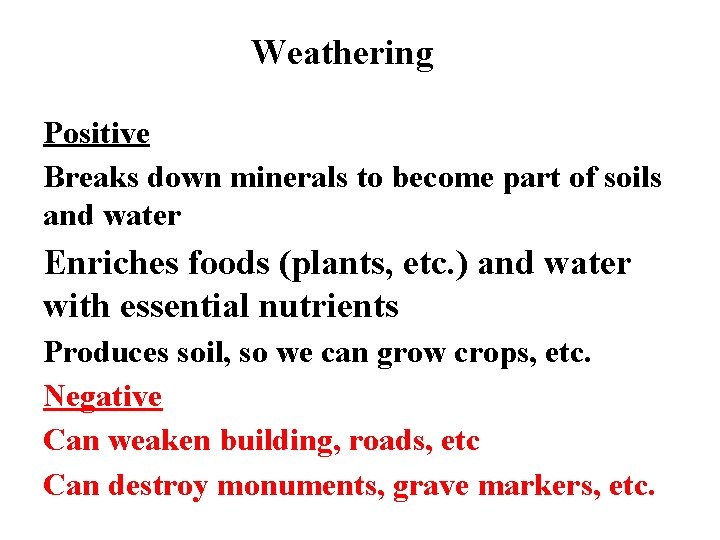 Weathering

Positive

Breaks down minerals to become part of soils and water

Enriches foods (plants, etc.) and water with essential nutrients

Produces soil, so we can grow crops, etc.

Negative

Can weaken building, roads, etc

Can destroy monuments, grave markers, etc.